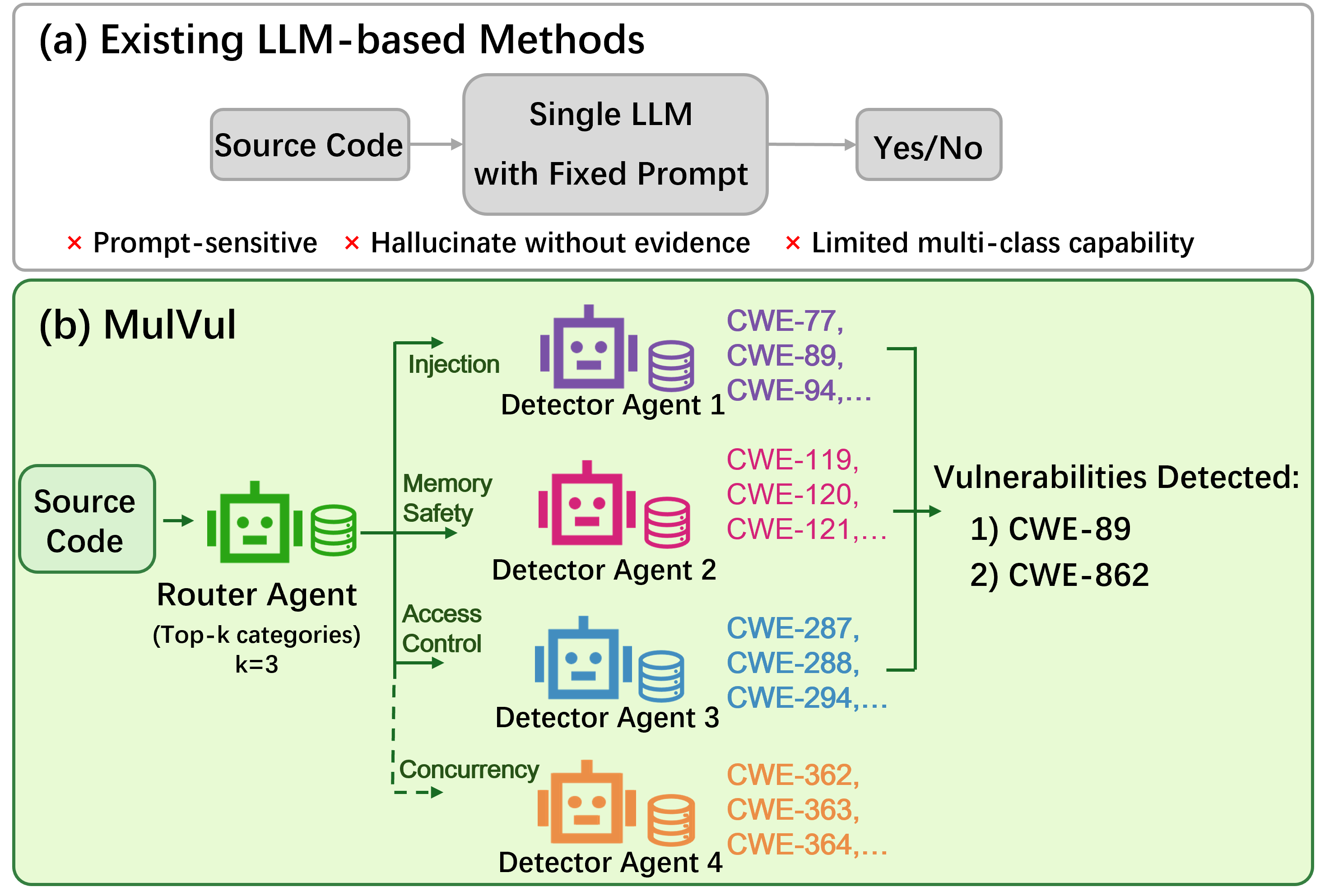 (a) Existing LLM-based Methods

Source Code

Single LLM
with Fixed Prompt

Yes/No

× Prompt-sensitive × Hallucinate without evidence × Limited multi-class capability

(b) MulVul

Source Code

Router Agent
(Top-k categories)
k=3

Injection

Detector Agent 1

CWE-77,
CWE-89,
CWE-94,...

Memory Safety

Detector Agent 2

CWE-119,
CWE-120,
CWE-121,...

Access Control

Detector Agent 3

CWE-287,
CWE-288,
CWE-294,...

Concurrency

Detector Agent 4

CWE-362,
CWE-363,
CWE-364,...

Vulnerabilities Detected:
1) CWE-89
2) CWE-862